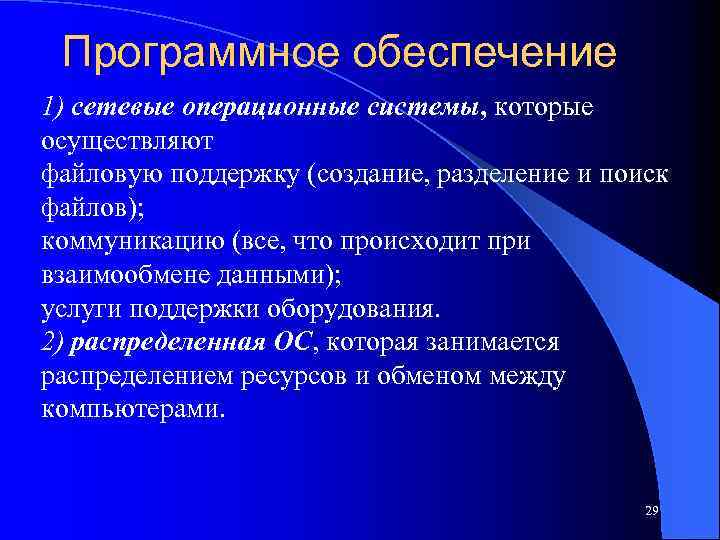 Программное обеспечение

1) сетевые операционные системы, которые осуществляют
файловую поддержку (создание, разделение и поиск файлов);
коммуникацию (все, что происходит при взаимообмене данными);
услуги поддержки оборудования.
2) распределенная ОС, которая занимается распределением ресурсов и обменом между компьютерами.

29